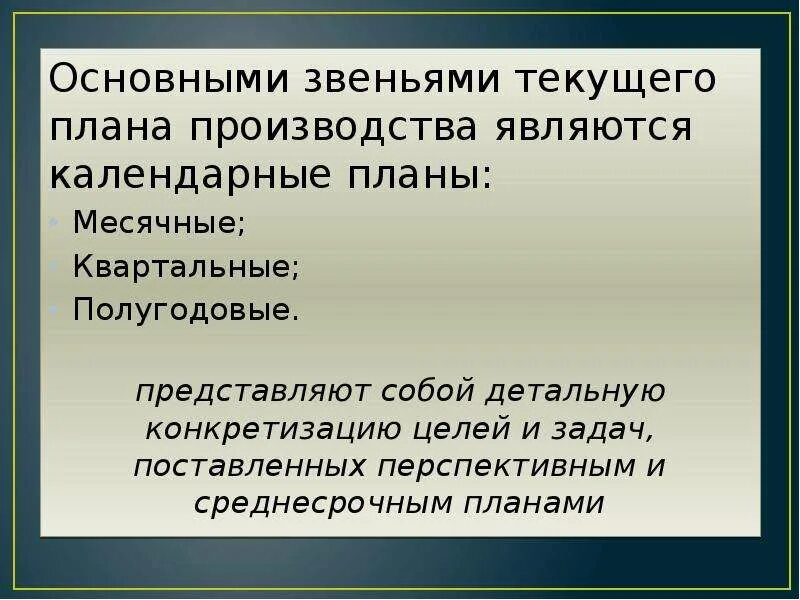 Основными звеньями текущего плана производства являются календарные планы:

• Месячные;
• Квартальные;
• Полугодовые.

представляют собой детальную конкретизацию целей и задач, поставленных перспективным и среднесрочным планами